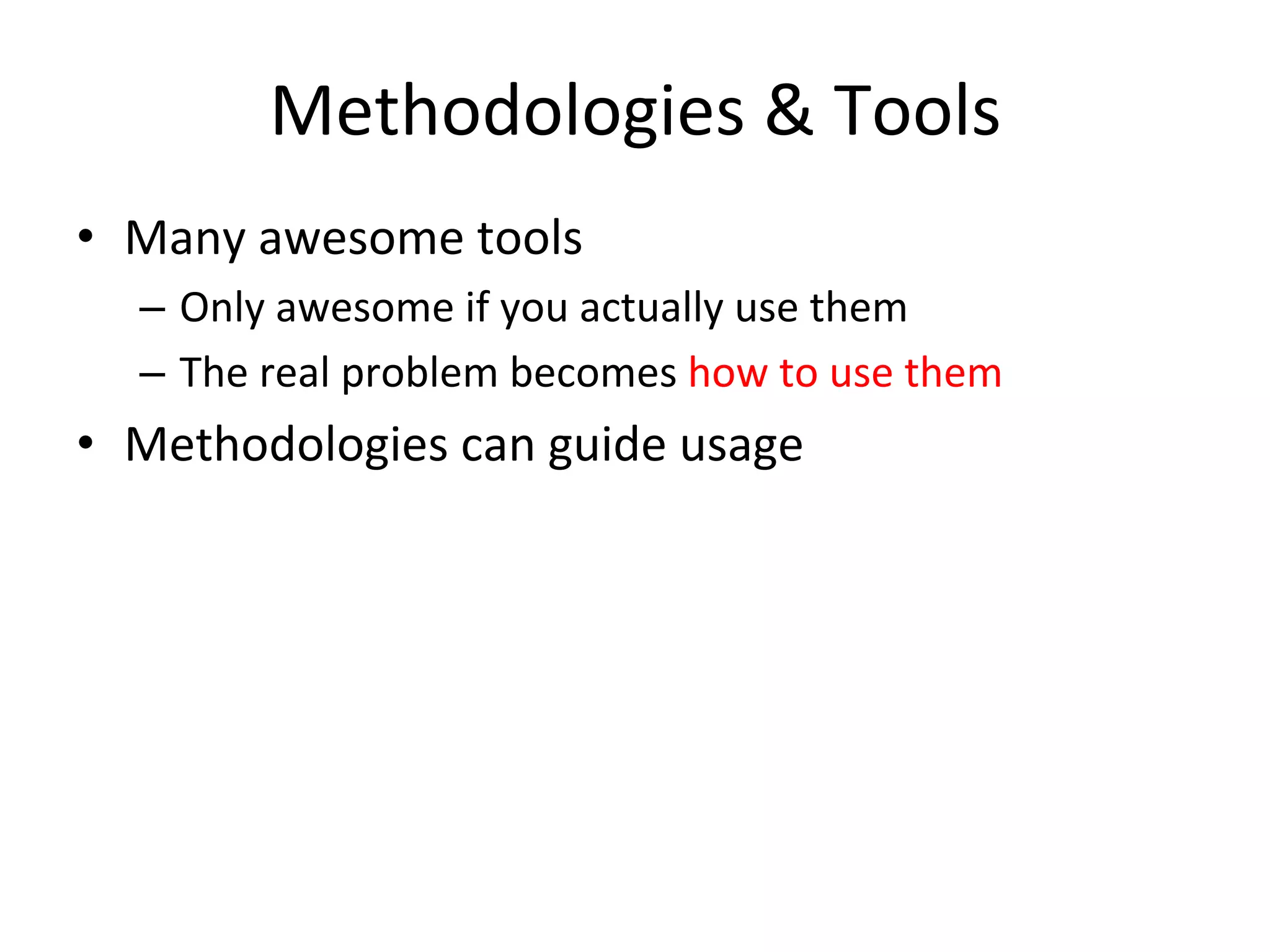 Methodologies & Tools

• Many awesome tools
  – Only awesome if you actually use them
  – The real problem becomes how to use them
• Methodologies can guide usage